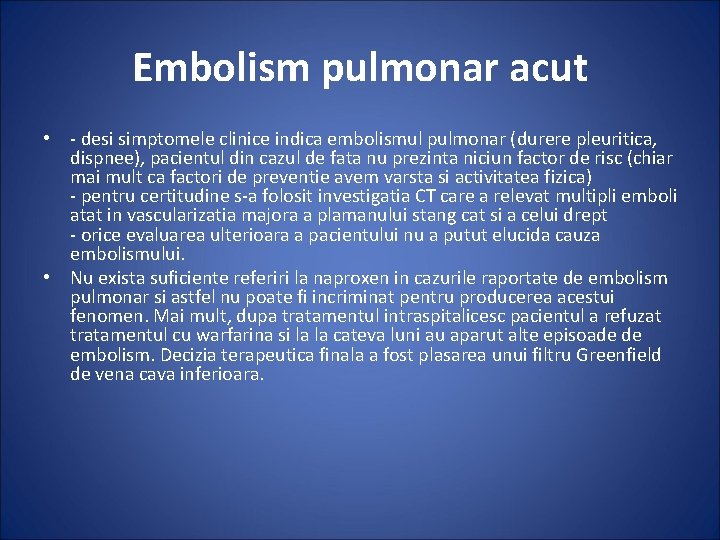 Embolism pulmonar acut

• - desi simptomele clinice indica embolismul pulmonar (durere pleuritica, dispnee), pacientul din cazul de fata nu prezinta niciun factor de risc (chiar mai mult ca factori de preventie avem varsta si activitatea fizica)
- pentru certitudine s-a folosit investigatia CT care a relevat multipli emboli atat in vascularizatia majora a plamanului stang cat si a celui drept
- orice evaluarea ulterioara a pacientului nu a putut elucida cauza embolismului.

• Nu exista suficiente referiri la naproxen in cazurile raportate de embolism pulmonar si astfel nu poate fi incriminat pentru producerea acestui fenomen. Mai mult, dupa tratamentul intraspitalicesc pacientul a refuzat tratamentul cu warfarina si la la cateva luni au aparut alte episoade de embolism. Decizia terapeutica finala a fost plasarea unui filtru Greenfield de vena cava inferioara.